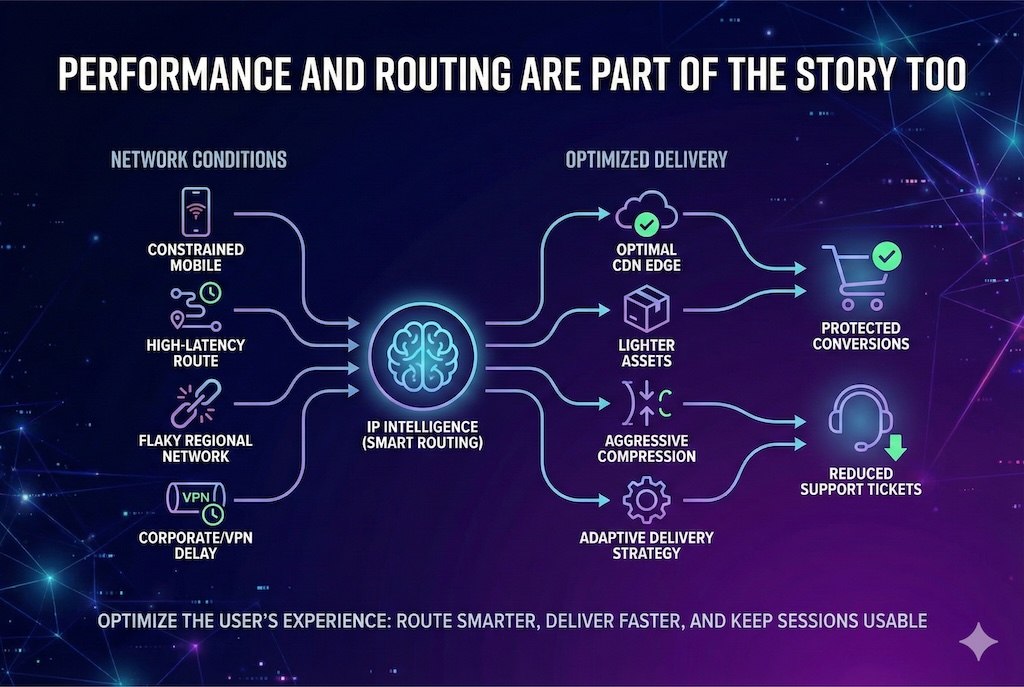 PERFORMANCE AND ROUTING ARE PART OF THE STORY TOO

NETWORK CONDITIONS

CONSTRAINED MOBILE

HIGH-LATENCY ROUTE

FLAKY REGIONAL NETWORK

VPN

CORPORATE/VPN DELAY

IP INTELLIGENCE (SMART ROUTING)

OPTIMIZED DELIVERY

OPTIMAL CDN EDGE

LIGHTER ASSETS

AGGRESSIVE COMPRESSION

ADAPTIVE DELIVERY STRATEGY

PROTECTED CONVERSIONS

REDUCED SUPPORT TICKETS

OPTIMIZE THE USER'S EXPERIENCE: ROUTE SMARTER, DELIVER FASTER, AND KEEP SESSIONS USABLE